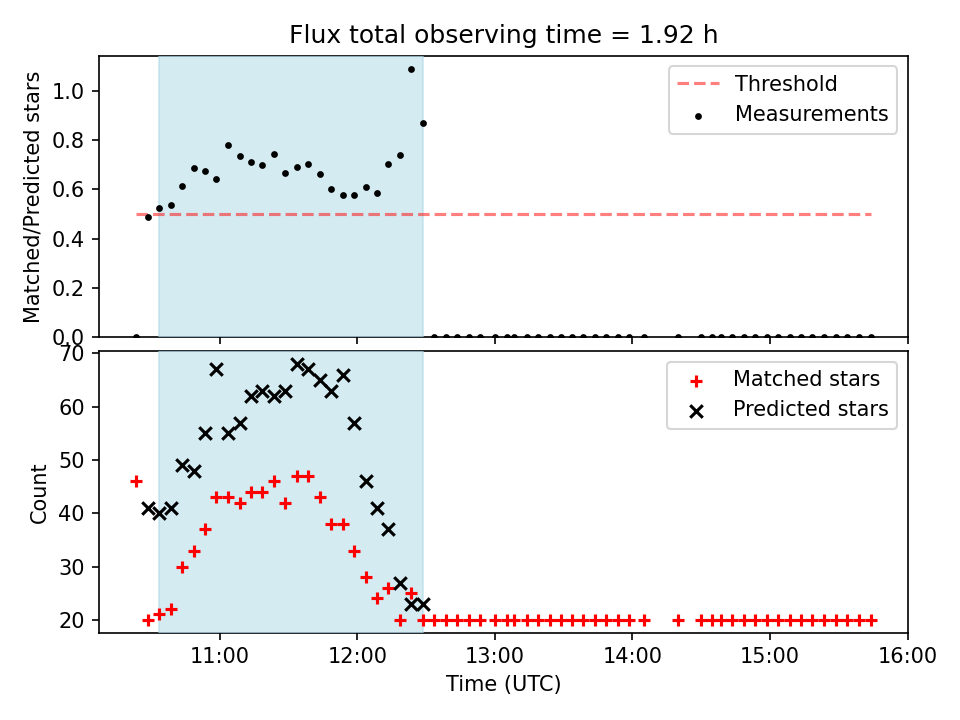 Flux total observing time = 1.92 h

Matched/Predicted stars

1.0
0.8
0.6
0.4
0.2
0.0

Threshold
Measurements

Count

70
60
50
40
30
20

Matched stars
Predicted stars

11:00
12:00
13:00
14:00
15:00
16:00

Time (UTC)